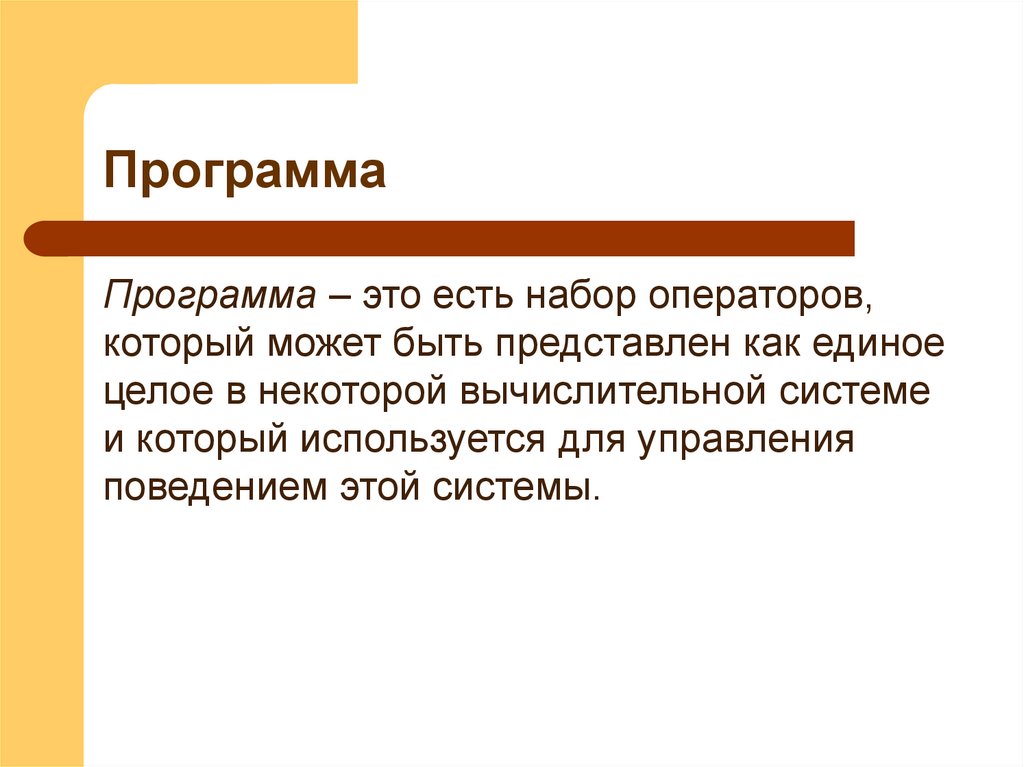 Программа

Программа – это есть набор операторов, который может быть представлен как единое целое в некоторой вычислительной системе и который используется для управления поведением этой системы.